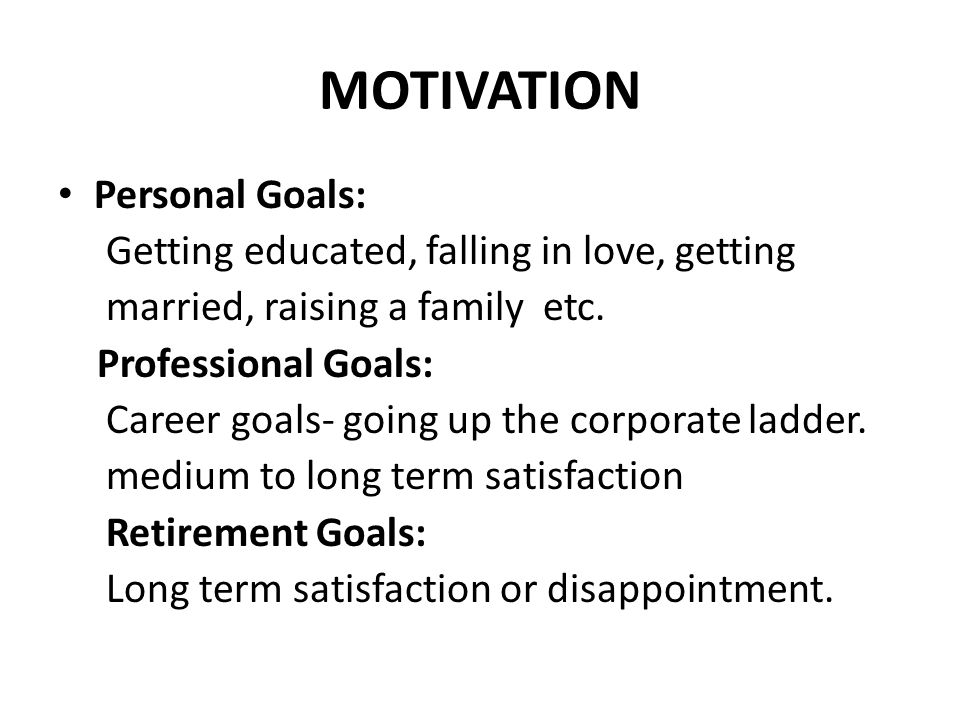 MOTIVATION

• Personal Goals:
Getting educated, falling in love, getting married, raising a family etc.
Professional Goals:
Career goals- going up the corporate ladder.
medium to long term satisfaction
Retirement Goals:
Long term satisfaction or disappointment.